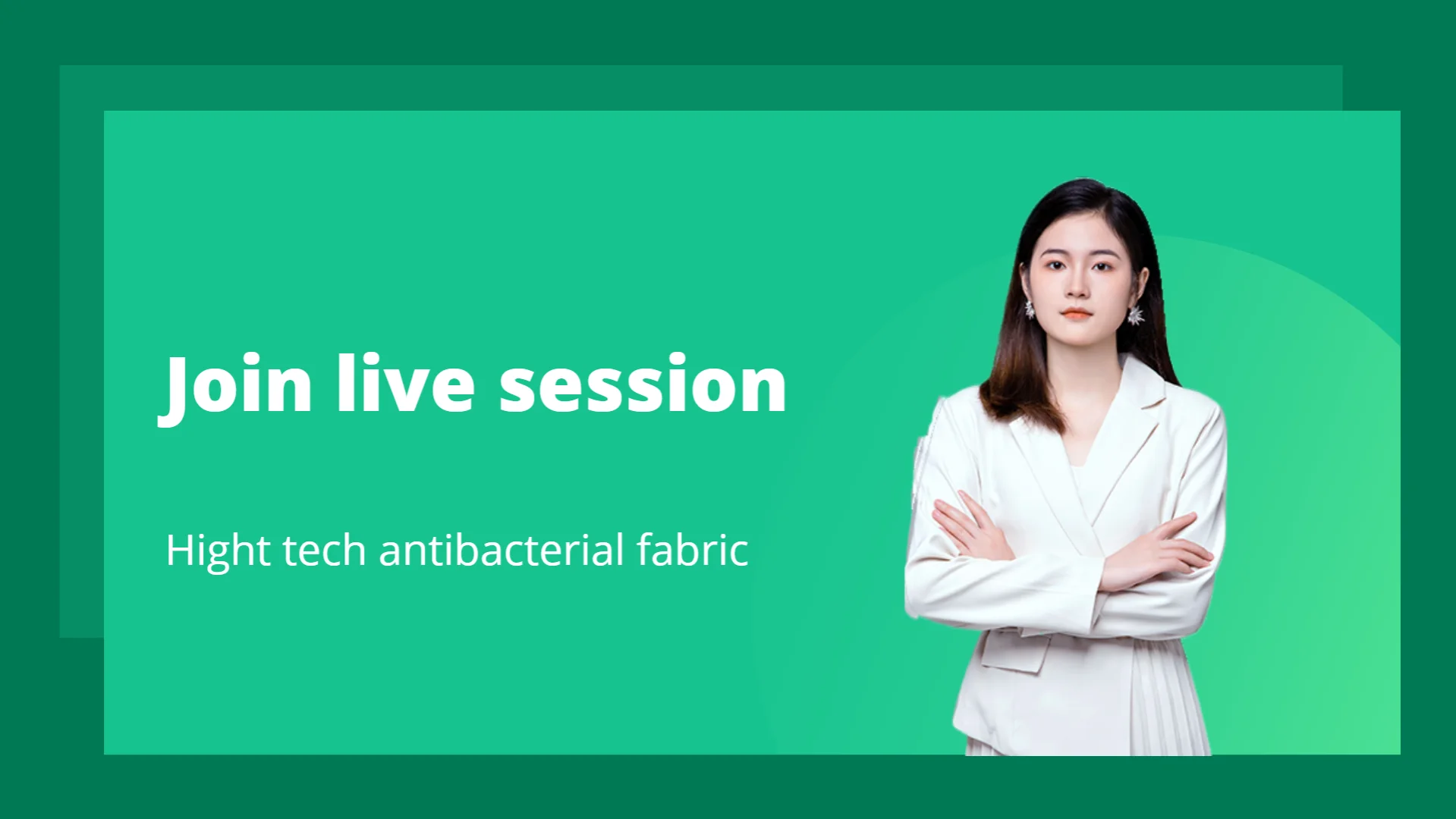 Join live session

Hight tech antibacterial fabric